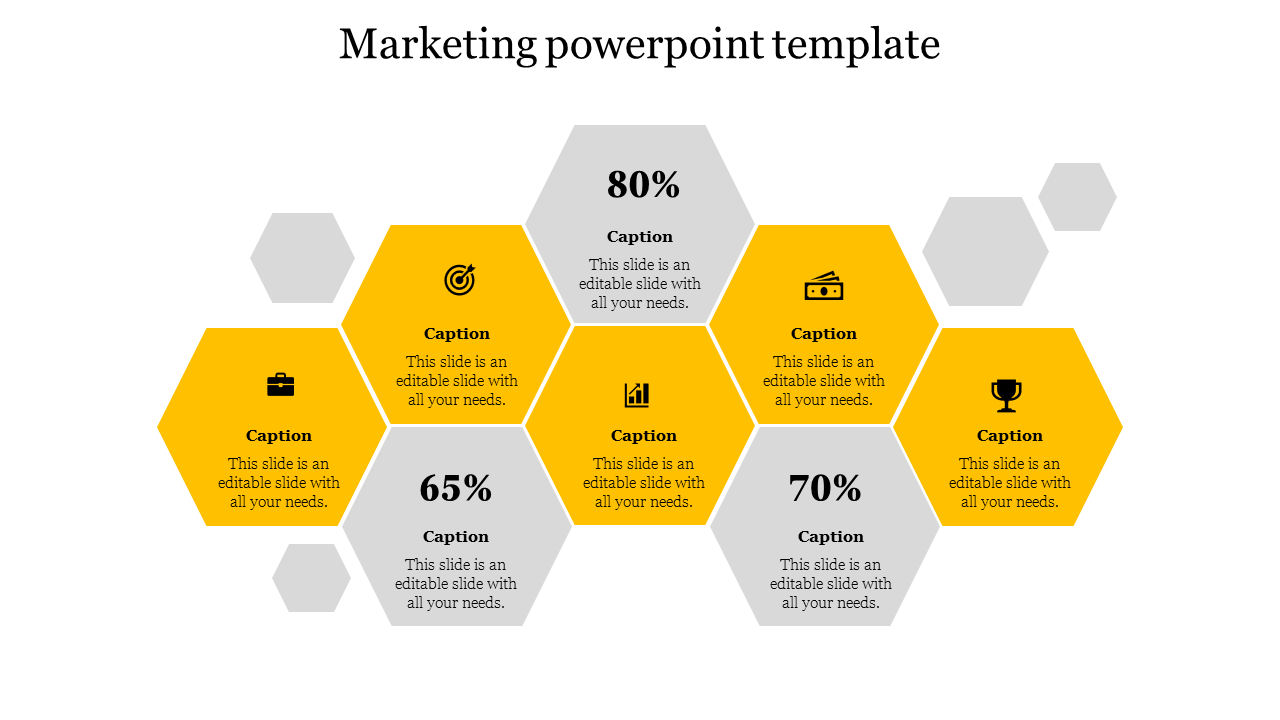 Marketing powerpoint template

80%

Caption

This slide is an editable slide with all your needs.

Caption

This slide is an editable slide with all your needs.

Caption

This slide is an editable slide with all your needs.

Caption

This slide is an editable slide with all your needs.

Caption

This slide is an editable slide with all your needs.

Caption

This slide is an editable slide with all your needs.

65%

Caption

This slide is an editable slide with all your needs.

70%

Caption

This slide is an editable slide with all your needs.